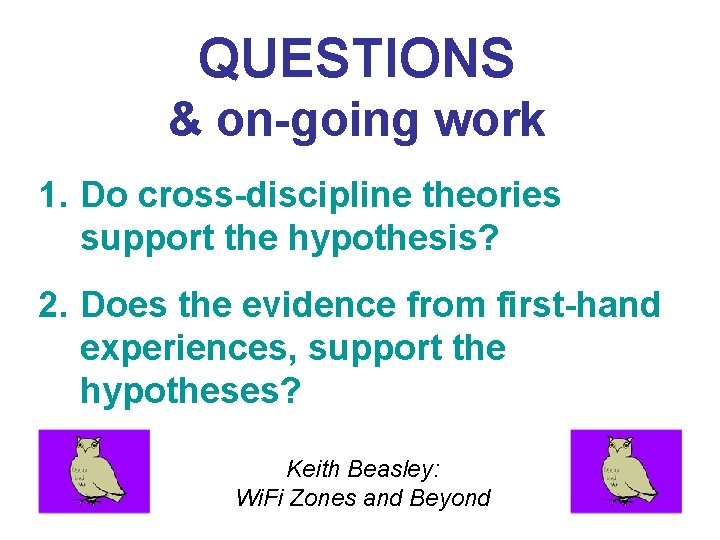 QUESTIONS
& on-going work

1. Do cross-discipline theories support the hypothesis?

2. Does the evidence from first-hand experiences, support the hypotheses?

Keith Beasley:
WiFi Zones and Beyond